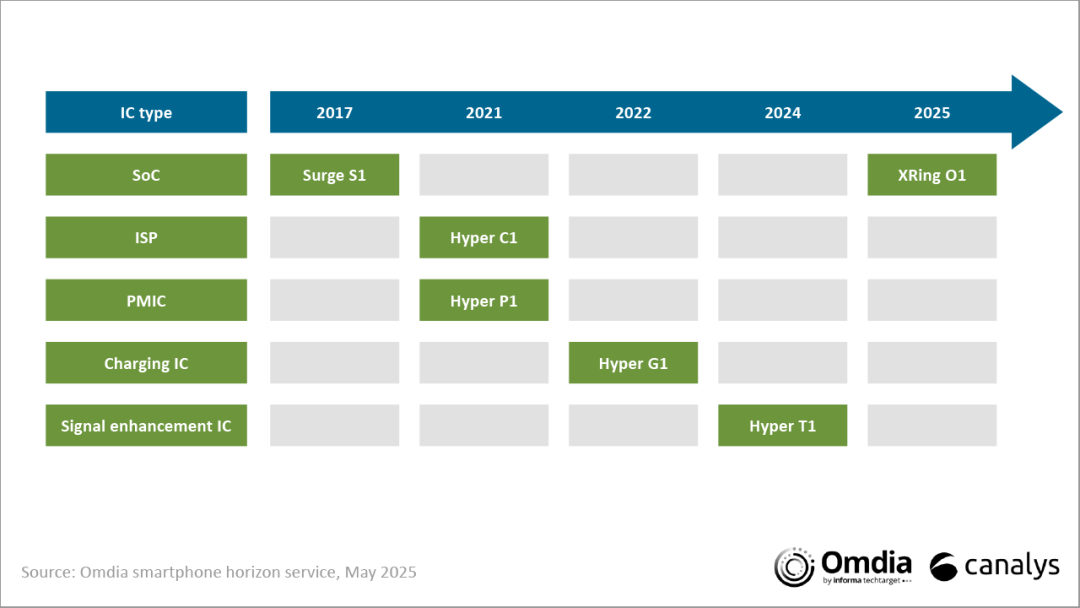 | IC type | 2017 | 2021 | 2022 | 2024 | 2025 |
|---|---|---|---|---|---|
| SoC | Surge S1 | | | | XRing O1 |
| ISP | | Hyper C1 | | | |
| PMIC | | Hyper P1 | | | |
| Charging IC | | | Hyper G1 | | |
| Signal enhancement IC | | | | Hyper T1 | |

Source: Omdia smartphone horizon service, May 2025

Omdia by informa techtarget

canalys